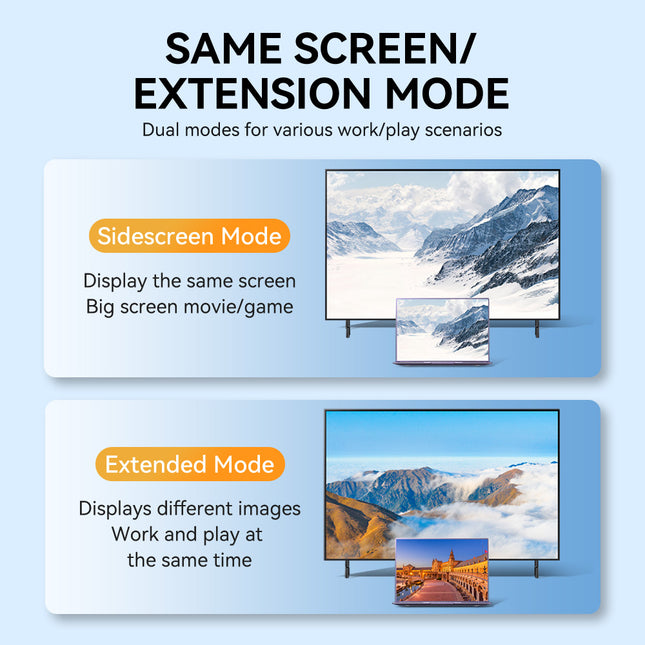 SAME SCREEN/
EXTENSION MODE

Dual modes for various work/play scenarios

Sidescreen Mode

Display the same screen
Big screen movie/game

Extended Mode

Displays different images
Work and play at
the same time